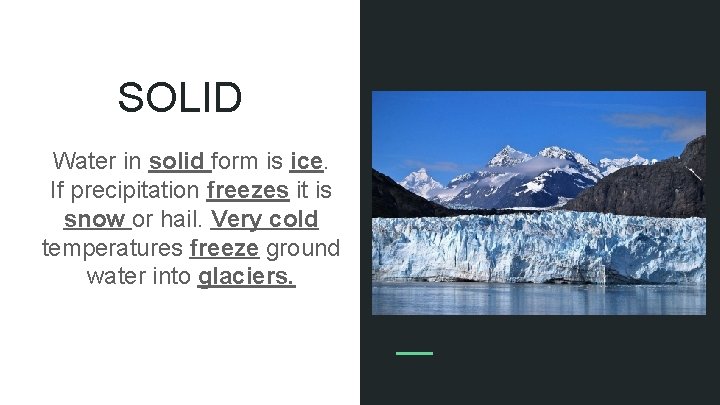 SOLID

Water in solid form is ice. If precipitation freezes it is snow or hail. Very cold temperatures freeze ground water into glaciers.